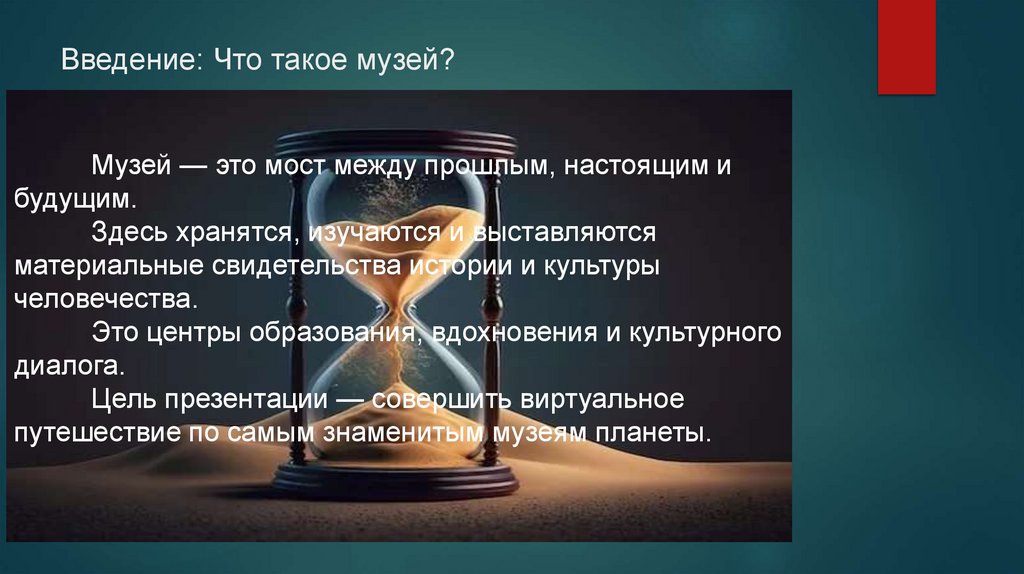 Введение: Что такое музей?

Музей — это мост между прошлым, настоящим и будущим.

Здесь хранятся, изучаются и выставляются материальные свидетельства истории и культуры человечества.

Это центры образования, вдохновения и культурного диалога.

Цель презентации — совершить виртуальное путешествие по самым знаменитым музеям планеты.